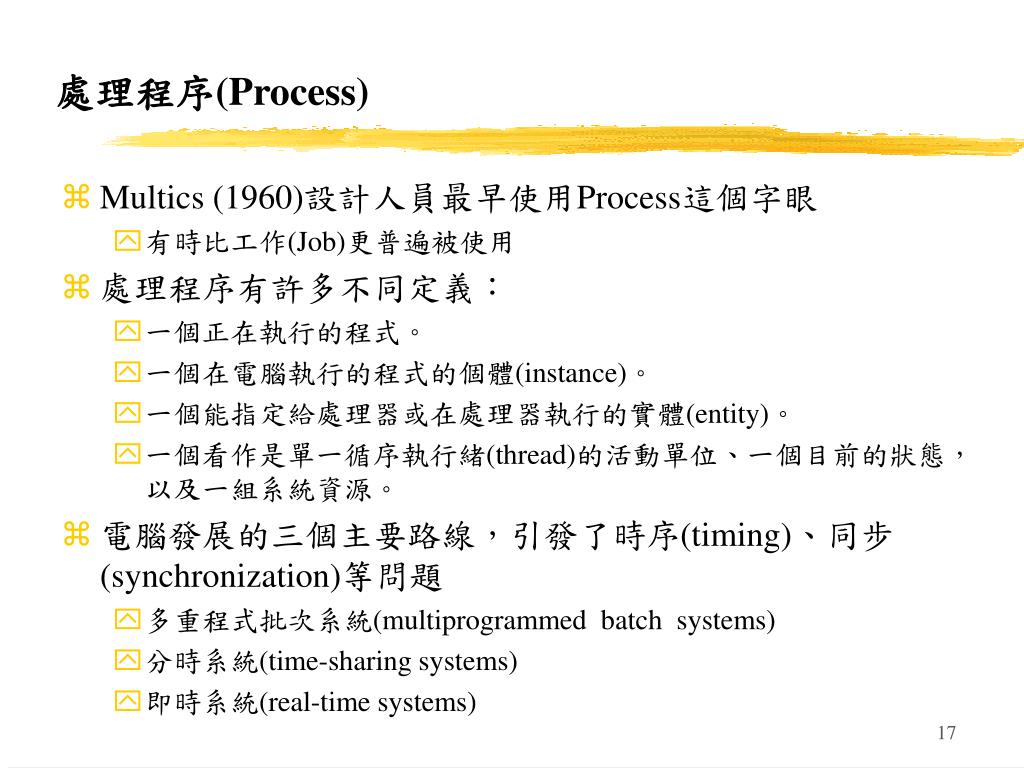 處理程序(Process)

Multics (1960)設計人員最早使用Process這個字眼

有時比工作(Job)更普遍被使用

處理程序有許多不同定義：

一個正在執行的程式。

一個在電腦執行的程式的個體(instance)。

一個能指定給處理器或在處理器執行的實體(entity)。

一個看作是單一循序執行緒(thread)的活動單位、一個目前的狀態，以及一組系統資源。

電腦發展的三個主要路線，引發了時序(timing)、同步(synchronization)等問題

多重程式批次系統(multiprogrammed batch systems)

分時系統(time-sharing systems)

即時系統(real-time systems)

17